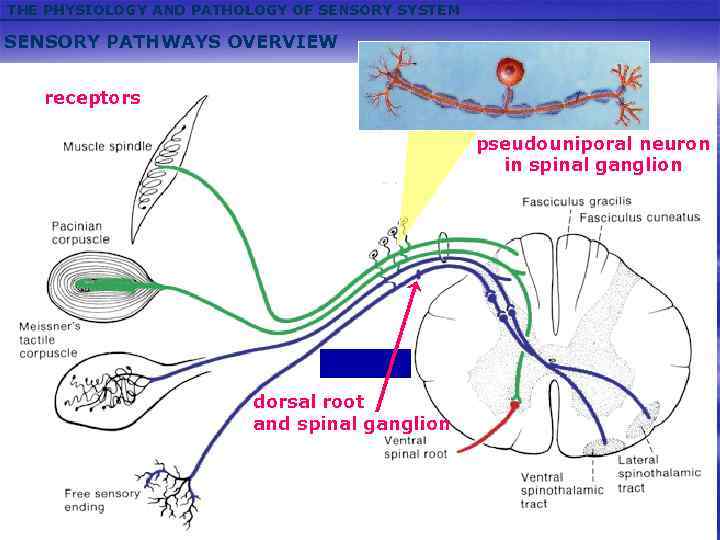 THE PHYSIOLOGY AND PATHOLOGY OF SENSORY SYSTEM

SENSORY PATHWAYS OVERVIEW

receptors

Muscle spindle

Pacinian corpuscle

Meissner's tactile corpuscle

Free sensory ending

pseudouniporal neuron in spinal ganglion

Fasciculus gracilis

Fasciculus cuneatus

dorsal root and spinal ganglion

Ventral spinal root

Ventral spinothalamic tract

Lateral spinothalamic tract